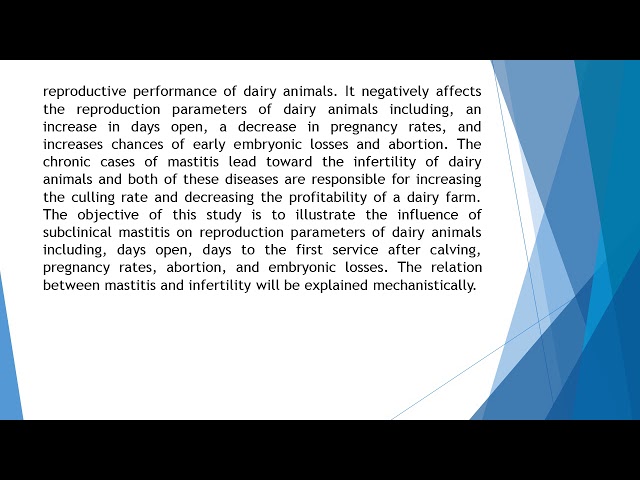 reproductive performance of dairy animals. It negatively affects the reproduction parameters of dairy animals including, an increase in days open, a decrease in pregnancy rates, and increases chances of early embryonic losses and abortion. The chronic cases of mastitis lead toward the infertility of dairy animals and both of these diseases are responsible for increasing the culling rate and decreasing the profitability of a dairy farm. The objective of this study is to illustrate the influence of subclinical mastitis on reproduction parameters of dairy animals including, days open, days to the first service after calving, pregnancy rates, abortion, and embryonic losses. The relation between mastitis and infertility will be explained mechanistically.